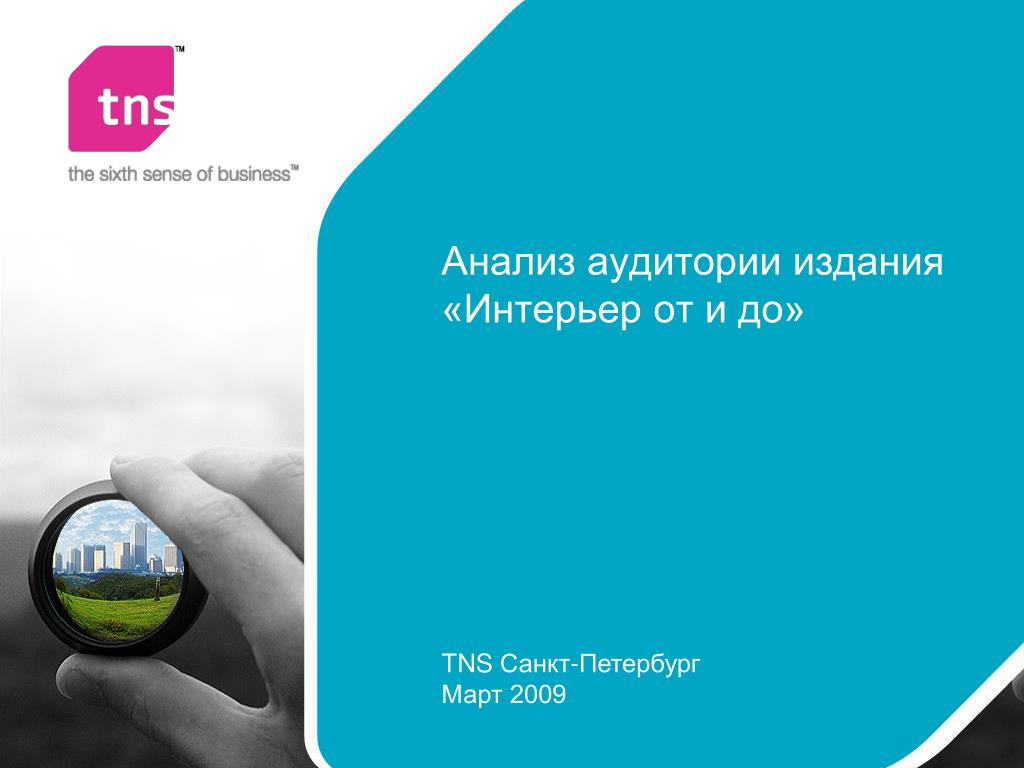 tns™

the sixth sense of business™

Анализ аудитории издания «Интерьер от и до»

TNS Санкт-Петербург
Март 2009